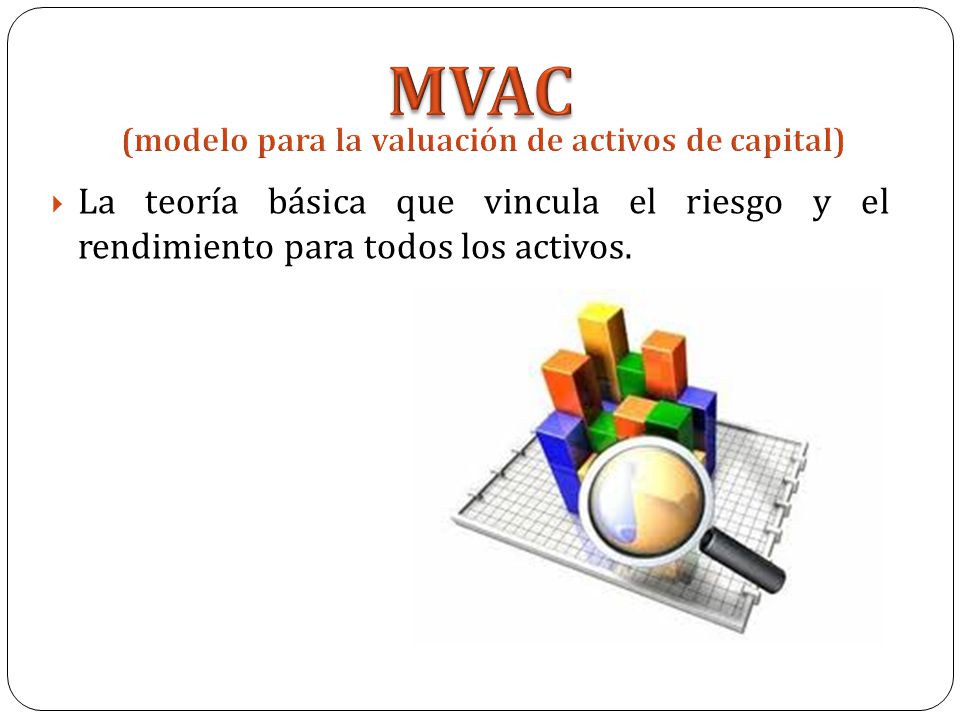 MVAC
(modelo para la valuación de activos de capital)

La teoría básica que vincula el riesgo y el rendimiento para todos los activos.